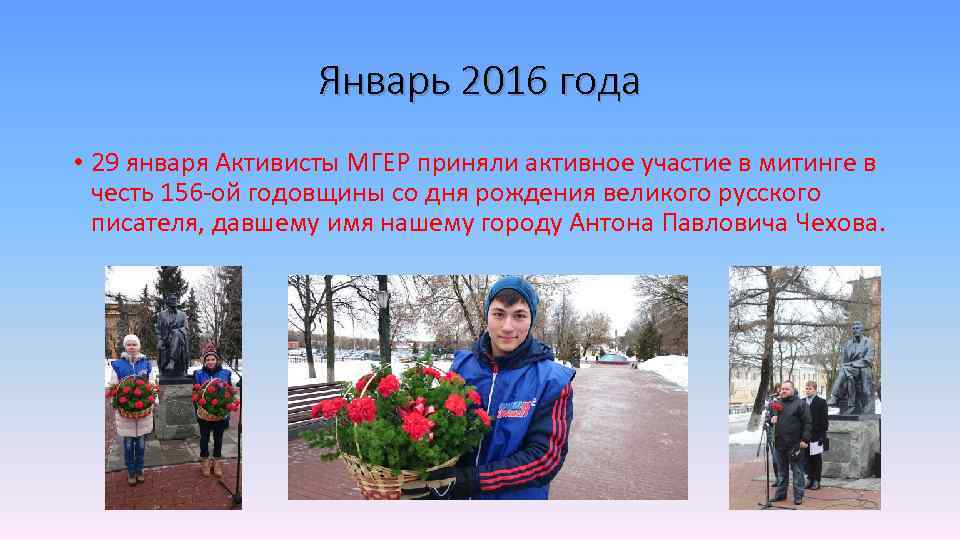 Январь 2016 года

• 29 января Активисты МГЕР приняли активное участие в митинге в честь 156-ой годовщины со дня рождения великого русского писателя, давшему имя нашему городу Антона Павловича Чехова.